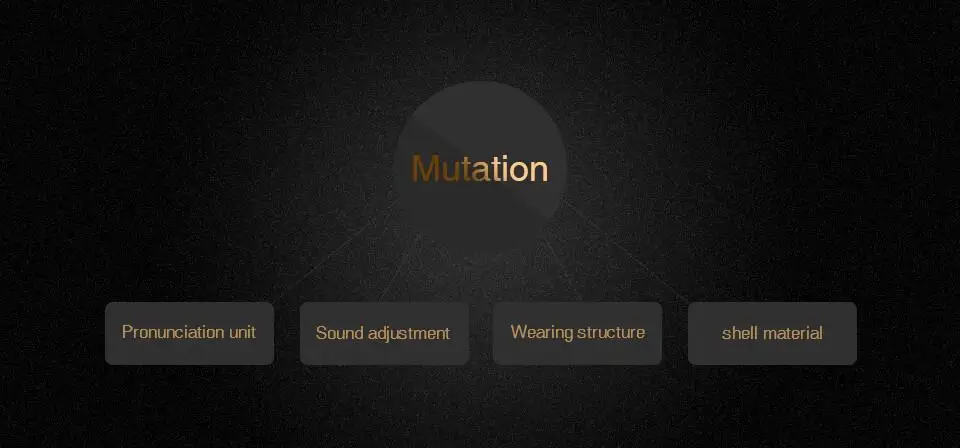 Mutation

Pronunciation unit

Sound adjustment

Wearing structure

shell material